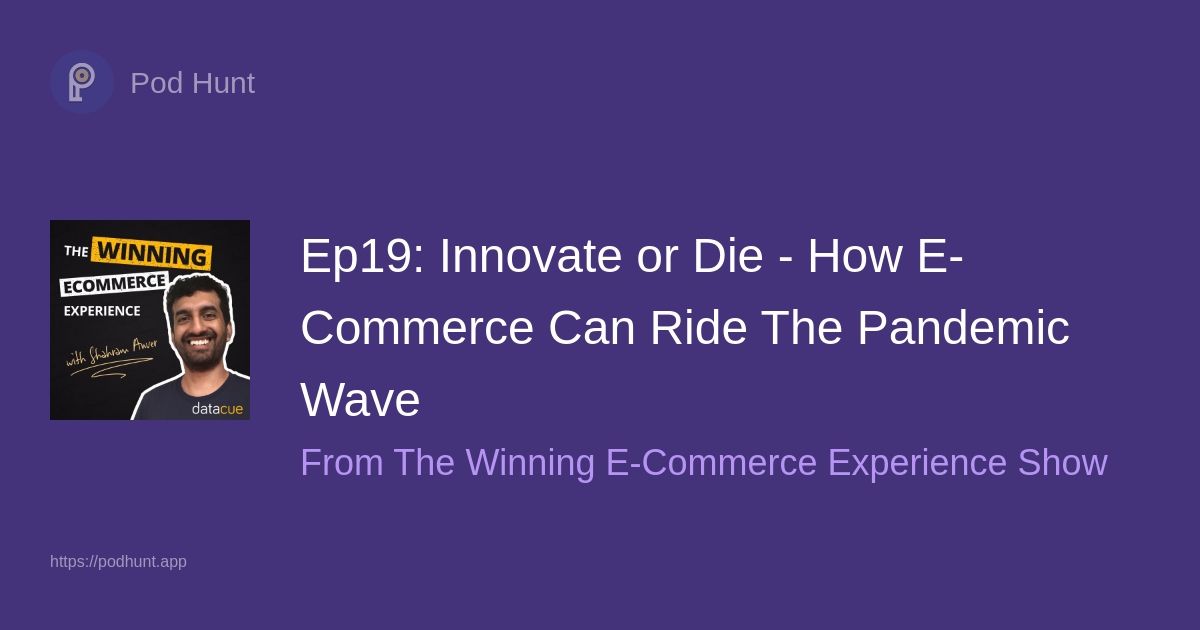 Pod Hunt

THE WINNING ECOMMERCE EXPERIENCE
with Shahram Anver
datacue

Ep19: Innovate or Die - How E-Commerce Can Ride The Pandemic Wave

From The Winning E-Commerce Experience Show

https://podhunt.app